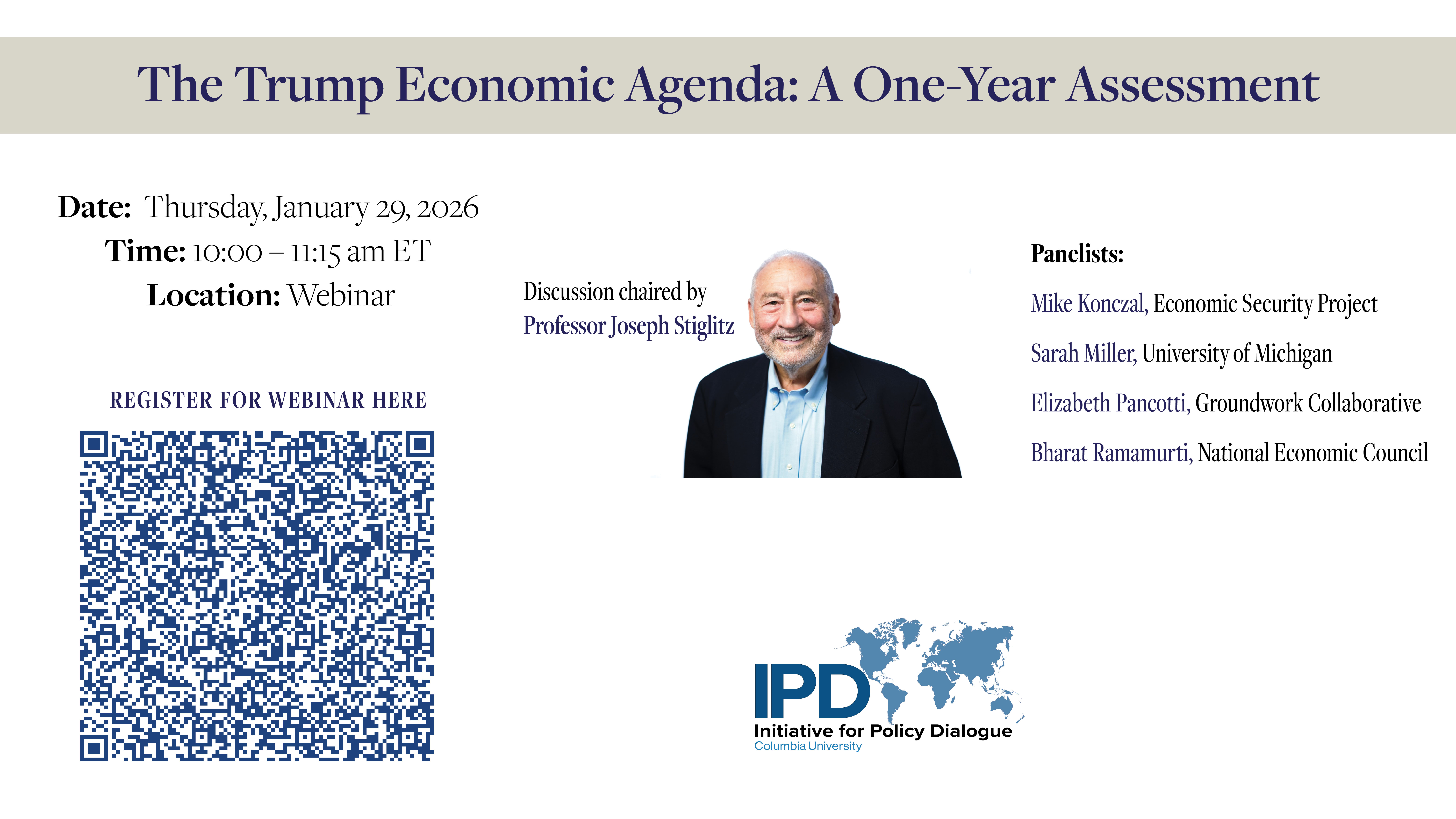 The Trump Economic Agenda: A One-Year Assessment

Date: Thursday, January 29, 2026
Time: 10:00 – 11:15 am ET
Location: Webinar

REGISTER FOR WEBINAR HERE

Discussion chaired by
Professor Joseph Stiglitz

Panelists:

Mike Konczal, Economic Security Project

Sarah Miller, University of Michigan

Elizabeth Pancotti, Groundwork Collaborative

Bharat Ramamurti, National Economic Council

IPD
Initiative for Policy Dialogue
Columbia University